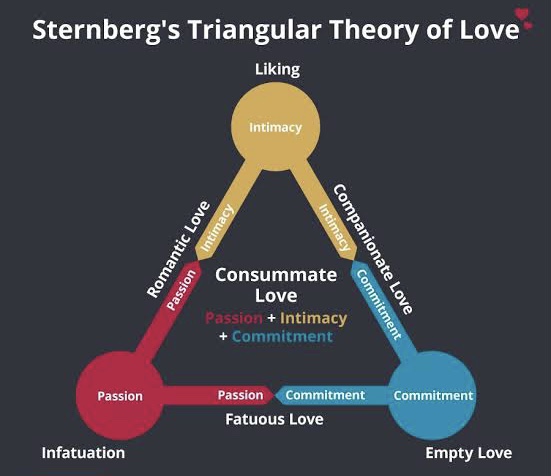 Sternberg's Triangular Theory of Love

Liking

Intimacy

Romantic Love

Intimacy

Passion

Companionate Love

Intimacy

Commitment

Consummate Love

Passion + Intimacy + Commitment

Passion

Passion

Commitment

Commitment

Fatuous Love

Infatuation

Empty Love